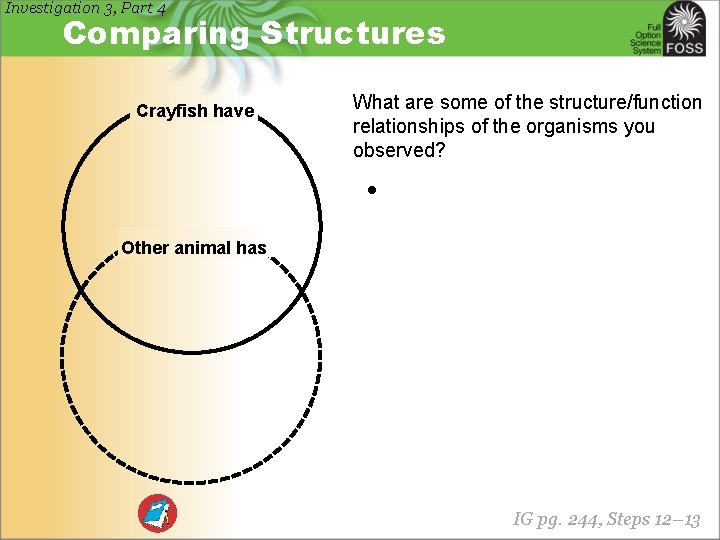 Investigation 3, Part 4
Comparing Structures

Full Option Science System FOSS

Crayfish have

Other animal has

What are some of the structure/function relationships of the organisms you observed?

•

IG pg. 244, Steps 12–13